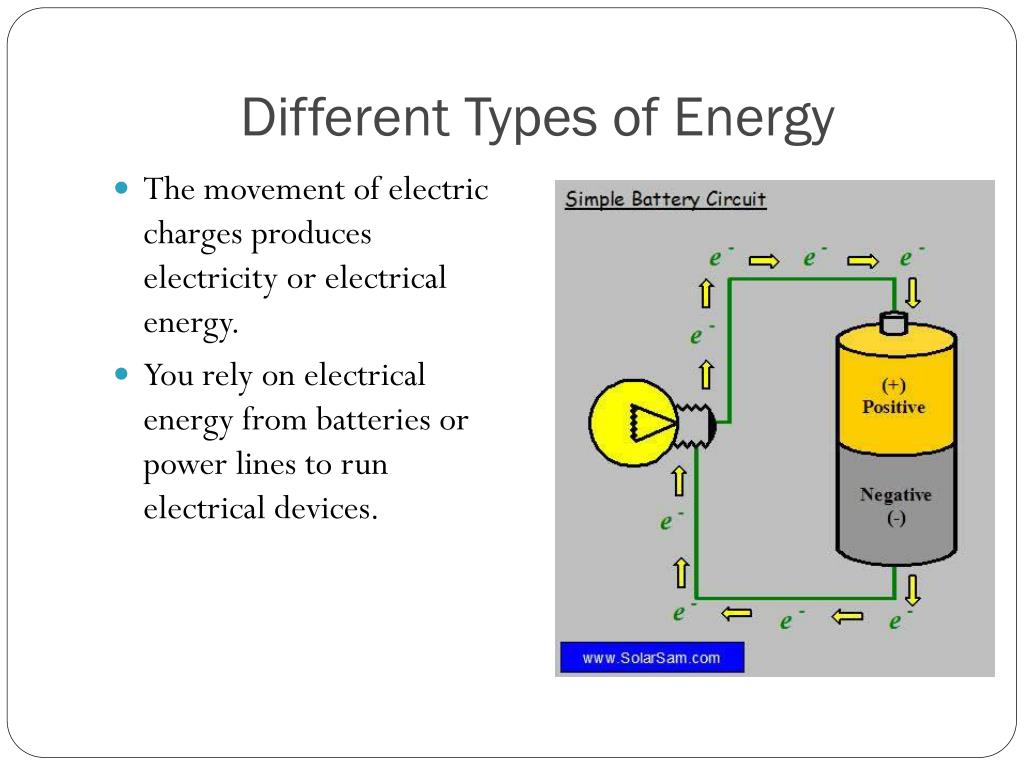 Different Types of Energy

- The movement of electric charges produces electricity or electrical energy.
- You rely on electrical energy from batteries or power lines to run electrical devices.

Simple Battery Circuit

$e^-$ $e^-$ $e^-$

$e^-$

(+)
Positive

Negative
(-)

$e^-$

$e^-$ $e^-$ $e^-$

www.SolarSam.com